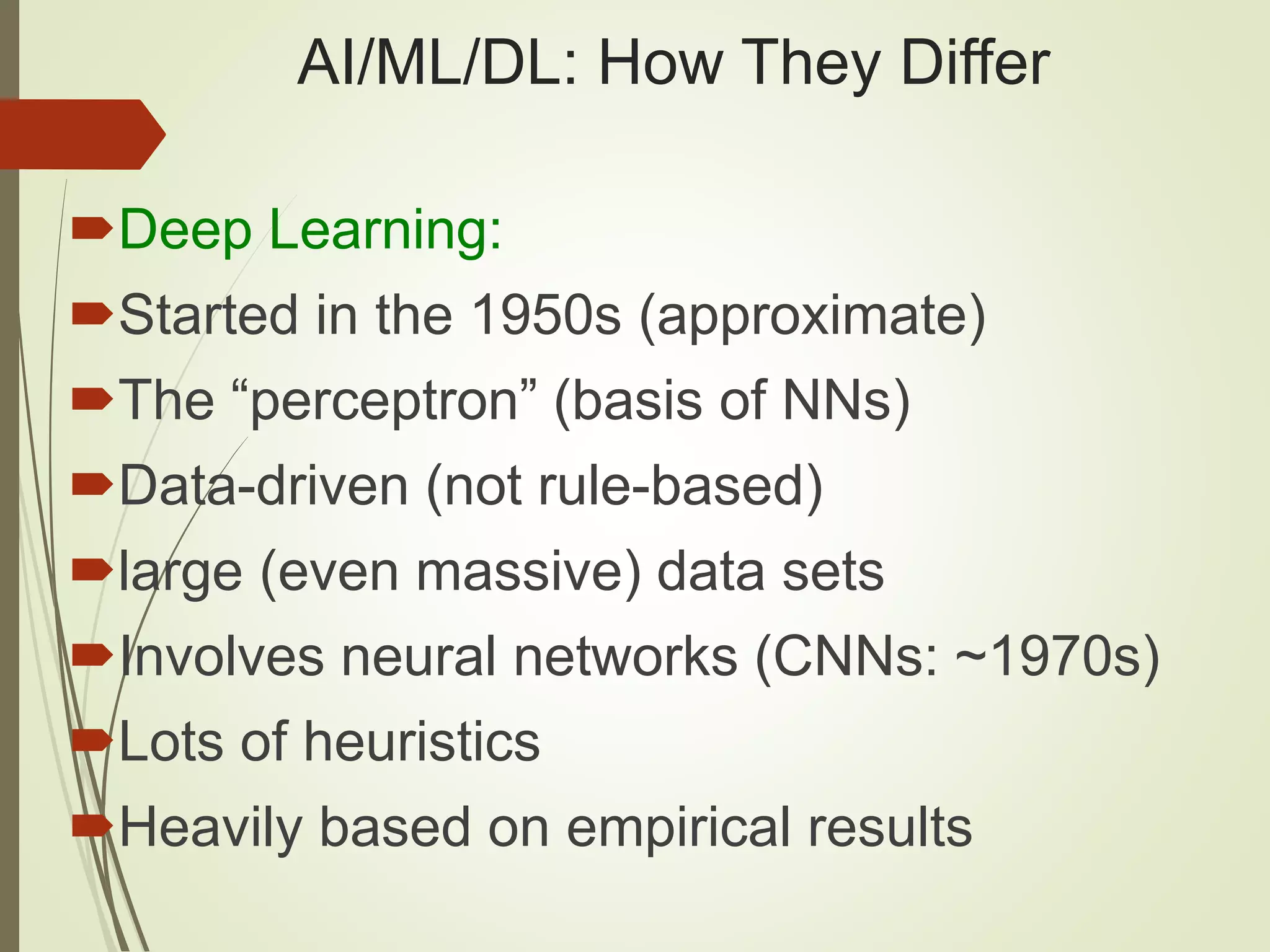 AI/ML/DL: How They Differ

Deep Learning:

Started in the 1950s (approximate)

The “perceptron” (basis of NNs)

Data-driven (not rule-based)

large (even massive) data sets

Involves neural networks (CNNs: ~1970s)

Lots of heuristics

Heavily based on empirical results